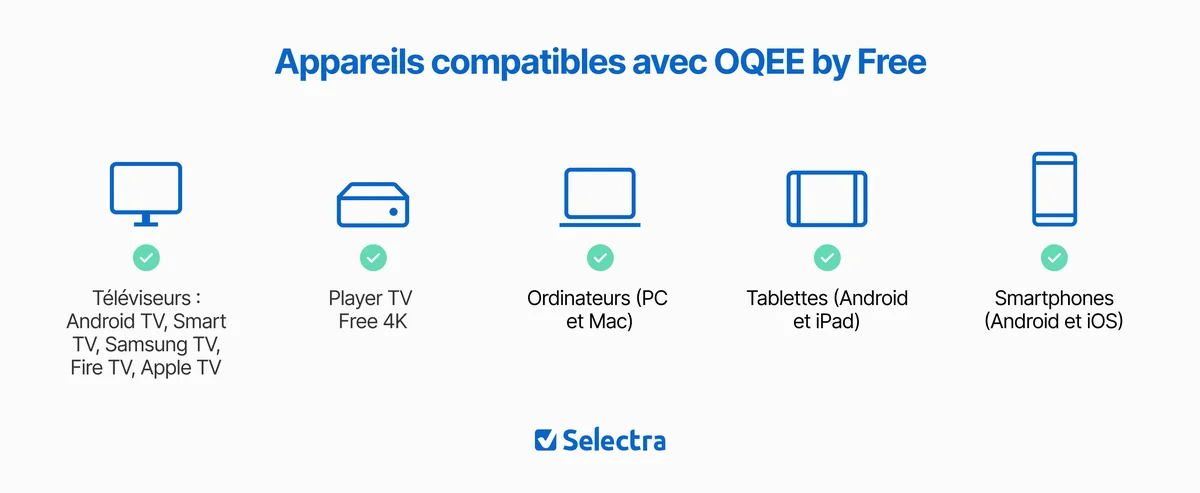 Appareils compatibles avec OQEE by Free

Téléviseurs : Android TV, Smart TV, Samsung TV, Fire TV, Apple TV

Player TV Free 4K

Ordinateurs (PC et Mac)

Tablettes (Android et iPad)

Smartphones (Android et iOS)

Selectra